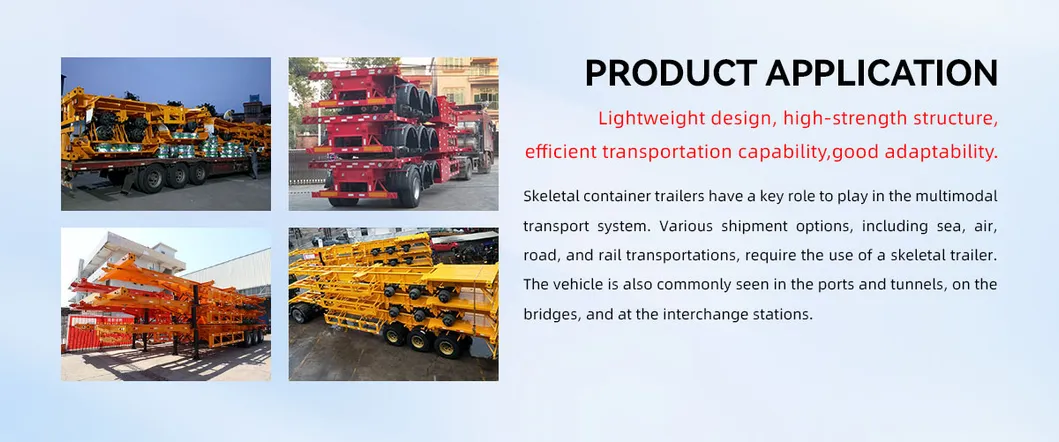 PRODUCT APPLICATION

Lightweight design, high-strength structure, efficient transportation capability,good adaptability.

Skeletal container trailers have a key role to play in the multimodal transport system. Various shipment options, including sea, air, road, and rail transportations, require the use of a skeletal trailer. The vehicle is also commonly seen in the ports and tunnels, on the bridges, and at the interchange stations.